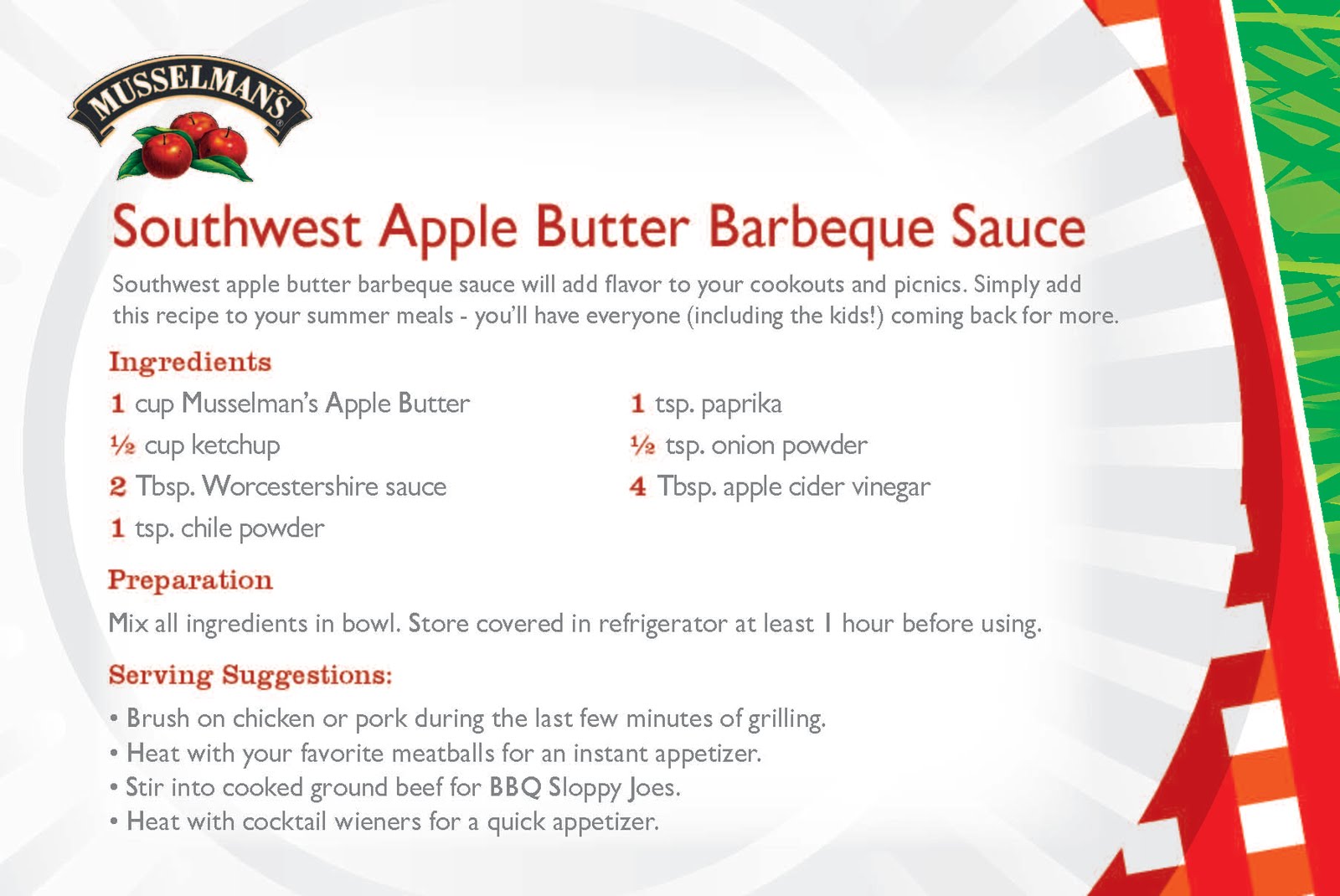 MUSSELMAN'S

Southwest Apple Butter Barbeque Sauce

Southwest apple butter barbeque sauce will add flavor to your cookouts and picnics. Simply add this recipe to your summer meals - you'll have everyone (including the kids!) coming back for more.

Ingredients

1 cup Musselman's Apple Butter
½ cup ketchup
2 Tbsp. Worcestershire sauce
1 tsp. chile powder

1 tsp. paprika
½ tsp. onion powder
4 Tbsp. apple cider vinegar

Preparation

Mix all ingredients in bowl. Store covered in refrigerator at least 1 hour before using.

Serving Suggestions:

• Brush on chicken or pork during the last few minutes of grilling.
• Heat with your favorite meatballs for an instant appetizer.
• Stir into cooked ground beef for BBQ Sloppy Joes.
• Heat with cocktail wieners for a quick appetizer.